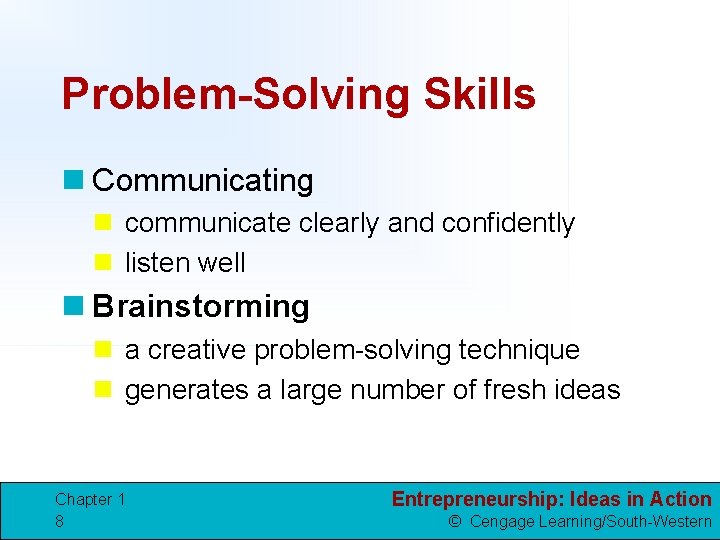 Problem-Solving Skills

Communicating
communicate clearly and confidently
listen well

Brainstorming
a creative problem-solving technique
generates a large number of fresh ideas

Chapter 1
8

Entrepreneurship: Ideas in Action
© Cengage Learning/South-Western